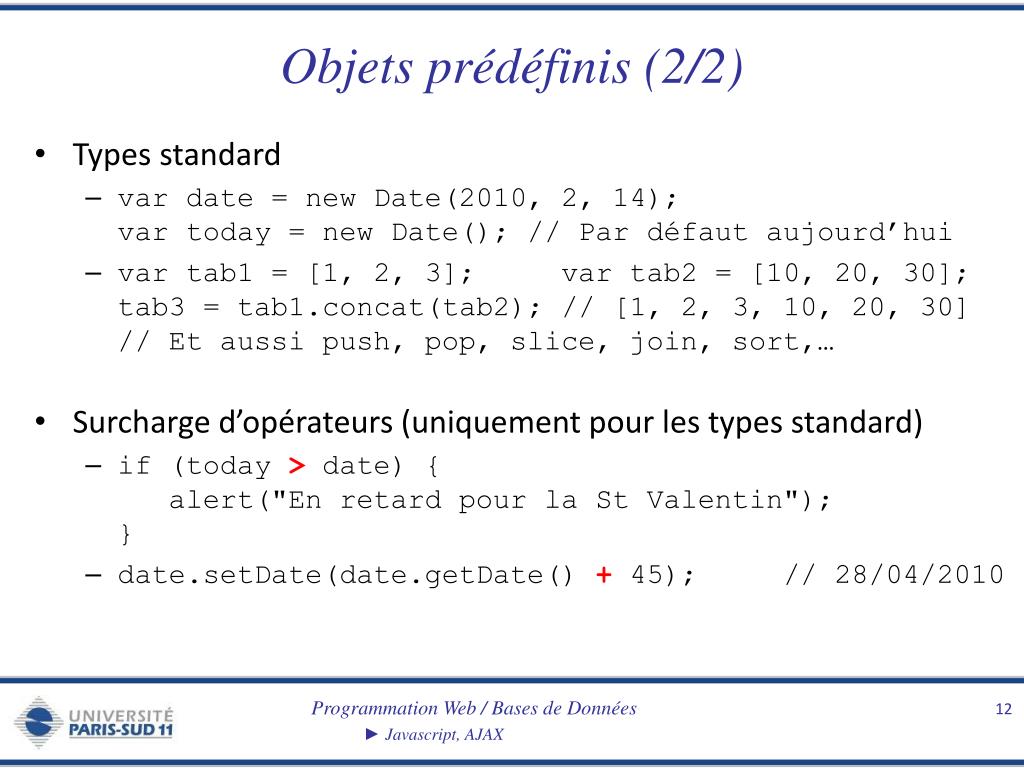 Objets prédéfinis (2/2)

• Types standard
 – var date = new Date(2010, 2, 14);
 var today = new Date(); // Par défaut aujourd’hui
 – var tab1 = [1, 2, 3];  var tab2 = [10, 20, 30];
 tab3 = tab1.concat(tab2); // [1, 2, 3, 10, 20, 30]
 // Et aussi push, pop, slice, join, sort,…

• Surcharge d’opérateurs (uniquement pour les types standard)
 – if (today > date) {
  alert("En retard pour la St Valentin");
 }
 – date.setDate(date.getDate() + 45);  // 28/04/2010

UNIVERSITÉ PARIS-SUD 11

Programmation Web / Bases de Données
► Javascript, AJAX

12